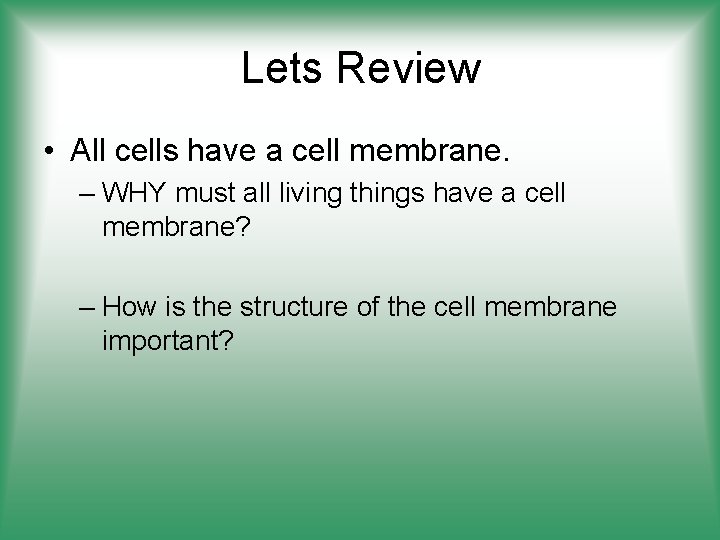 Lets Review

• All cells have a cell membrane.

– WHY must all living things have a cell membrane?

– How is the structure of the cell membrane important?